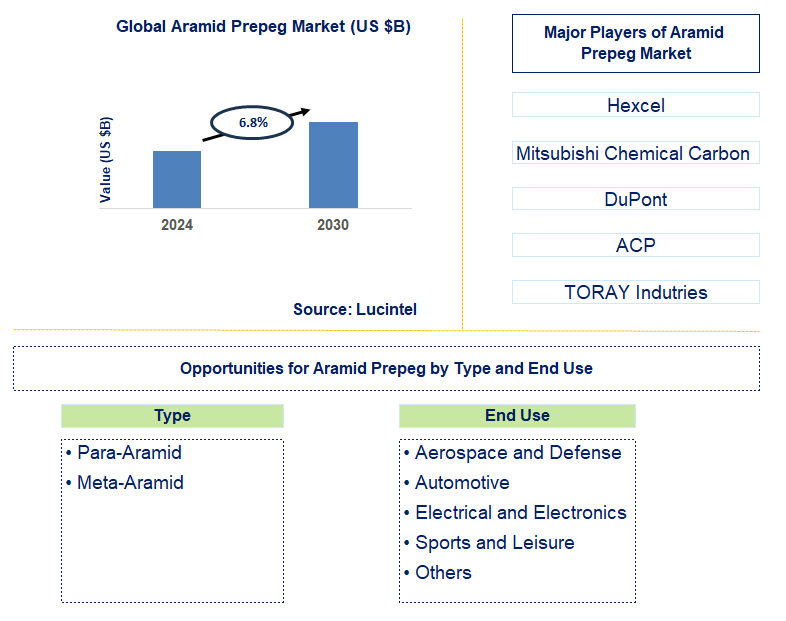 Global Aramid Prepeg Market (US $B)

Value (US $B)

6.8%

2024

2030

Source: Lucintel

Major Players of Aramid Prepeg Market

Hexcel

Mitsubishi Chemical Carbon

DuPont

ACP

TORAY Indutries

Opportunities for Aramid Prepeg by Type and End Use

Type

• Para-Aramid
• Meta-Aramid

End Use

• Aerospace and Defense
• Automotive
• Electrical and Electronics
• Sports and Leisure
• Others